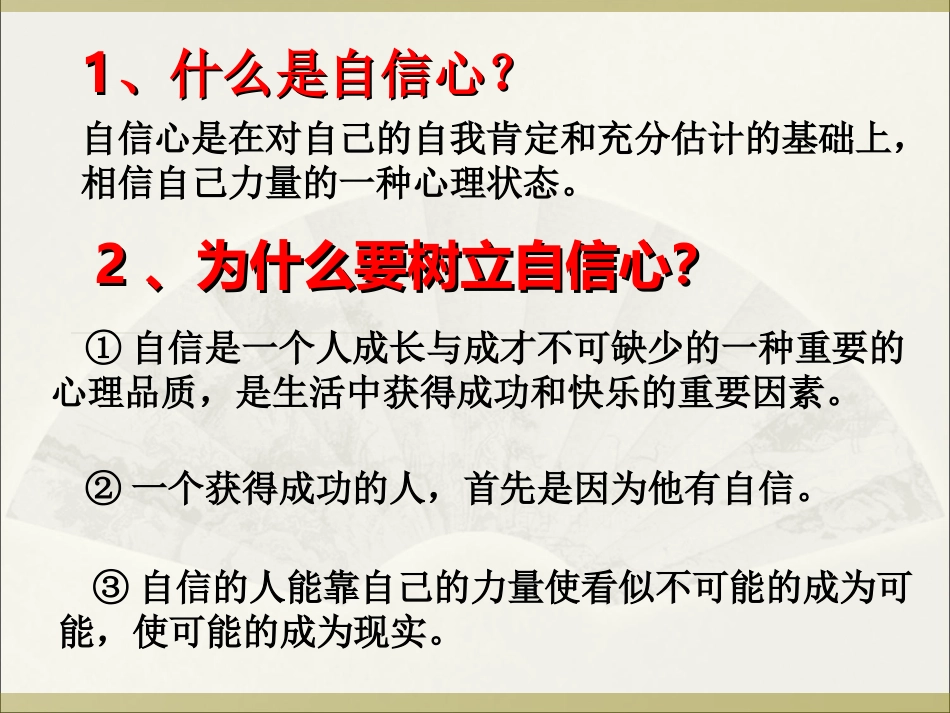 1、什么是自信心？

自信心是在对自己的自我肯定和充分估计的基础上，相信自己力量的一种心理状态。

2 、为什么要树立自信心?

① 自信是一个人成长与成才不可缺少的一种重要的心理品质，是生活中获得成功和快乐的重要因素。

② 一个获得成功的人，首先是因为他有自信。

③ 自信的人能靠自己的力量使看似不可能的成为可能，使可能的成为现实。